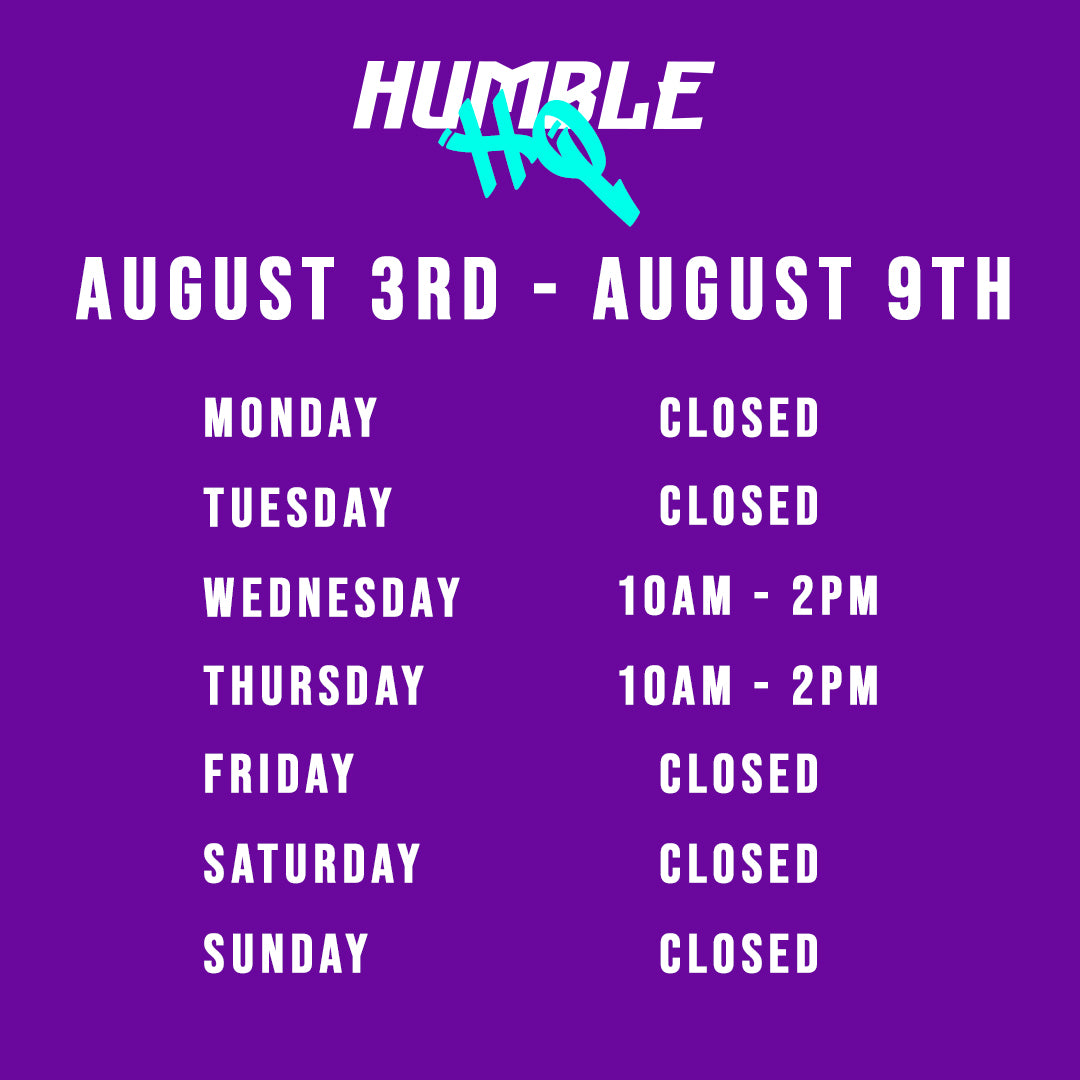 HUMBLE HQ

AUGUST 3RD - AUGUST 9TH

| | |
|---|---|
| MONDAY | CLOSED |
| TUESDAY | CLOSED |
| WEDNESDAY | 10AM - 2PM |
| THURSDAY | 10AM - 2PM |
| FRIDAY | CLOSED |
| SATURDAY | CLOSED |
| SUNDAY | CLOSED |